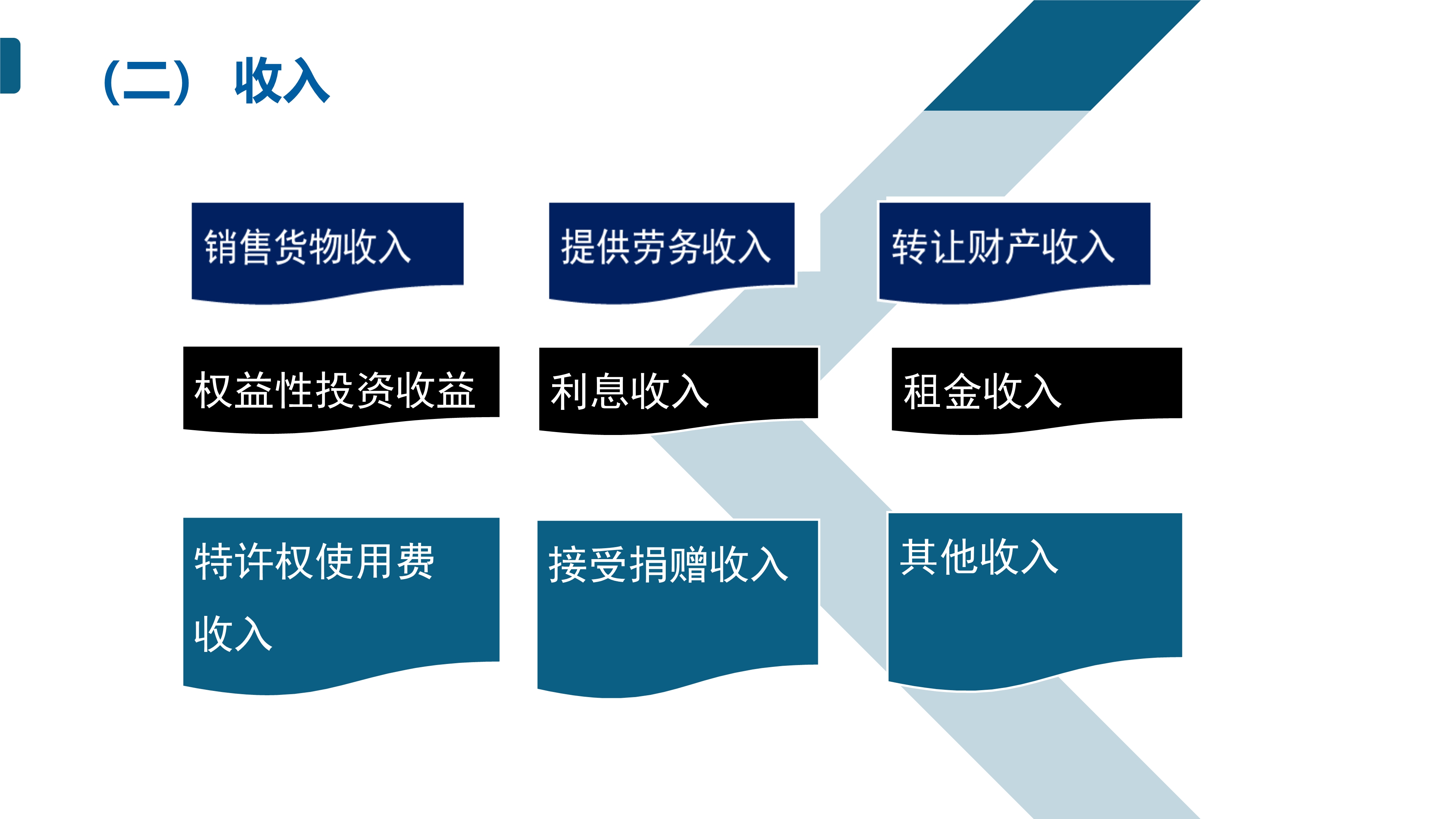 （二） 收入

销售货物收入

提供劳务收入

转让财产收入

权益性投资收益

利息收入

租金收入

特许权使用费收入

接受捐赠收入

其他收入